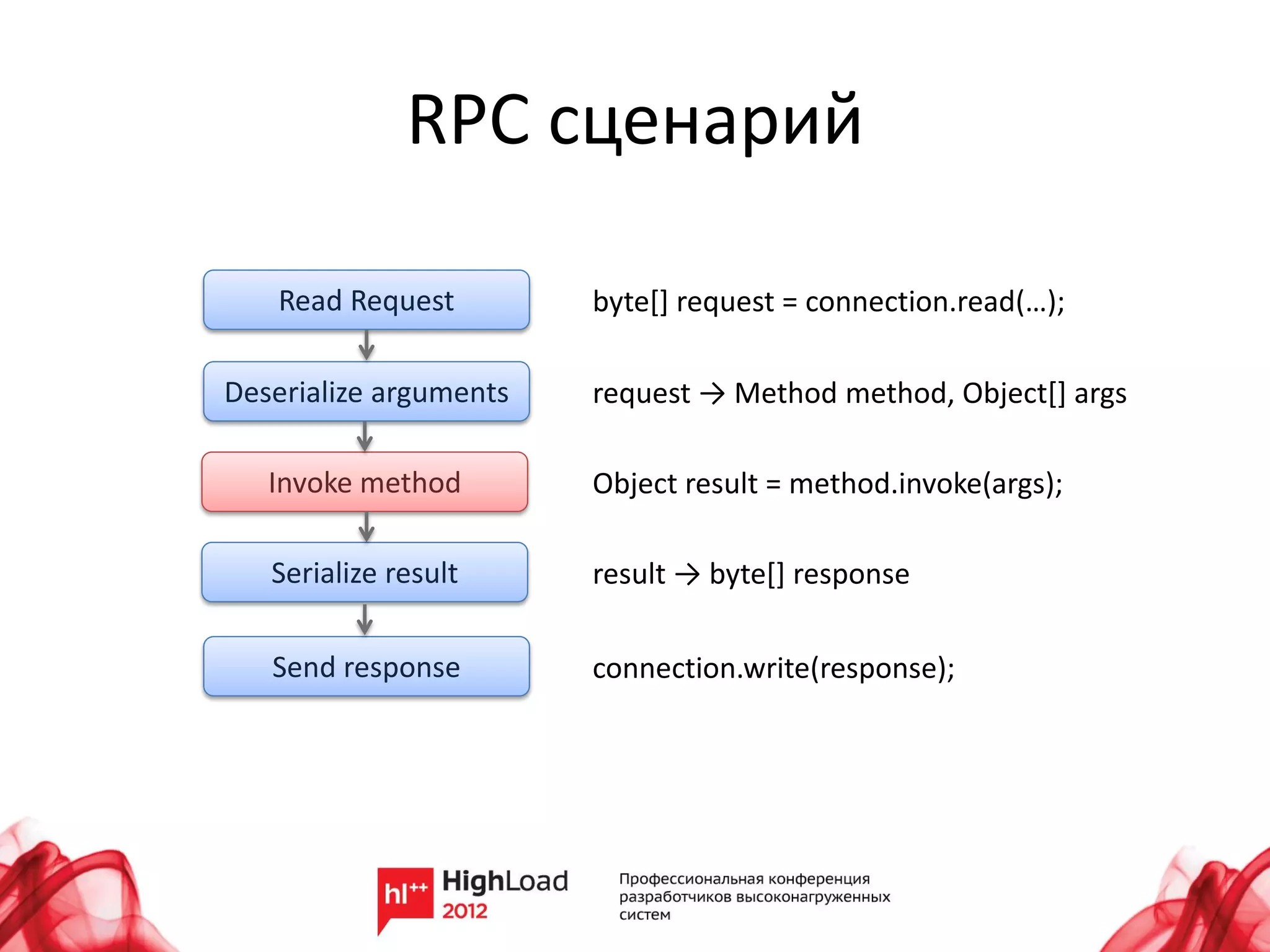 RPC сценарий

Read Request

Deserialize arguments

Invoke method

Serialize result

Send response

byte[] request = connection.read(…);

request → Method method, Object[] args

Object result = method.invoke(args);

result → byte[] response

connection.write(response);

hl++ HighLoad 2012

Профессиональная конференция разработчиков высоконагруженных систем